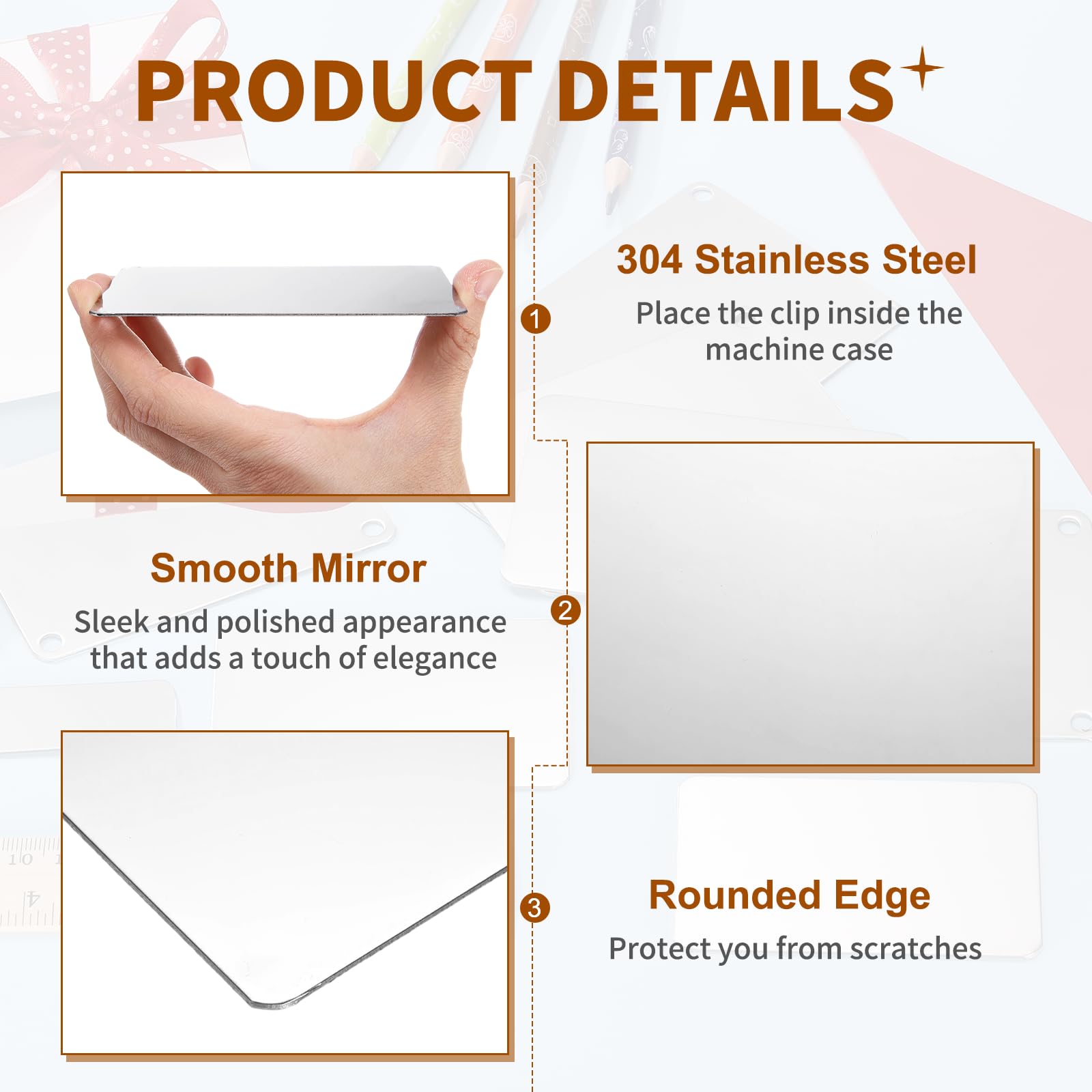 PRODUCT DETAILS

1

304 Stainless Steel

Place the clip inside the machine case

Smooth Mirror

Sleek and polished appearance that adds a touch of elegance

2

3

Rounded Edge

Protect you from scratches